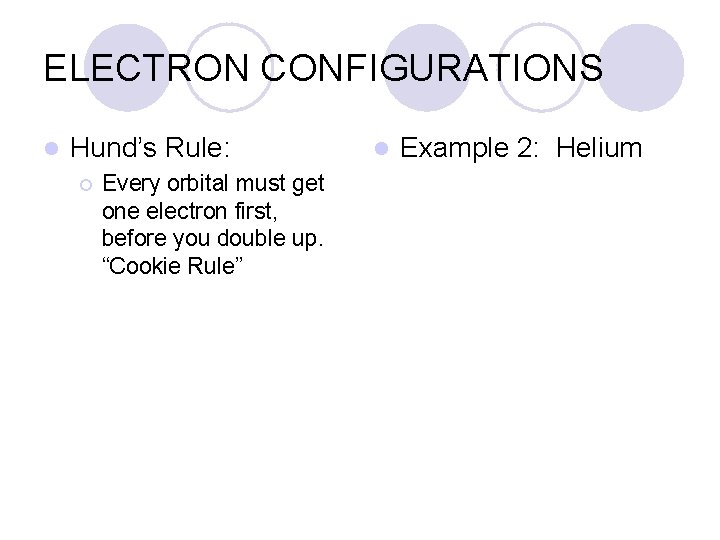 ELECTRON CONFIGURATIONS

Hund's Rule:

Every orbital must get one electron first, before you double up. "Cookie Rule"

Example 2: Helium